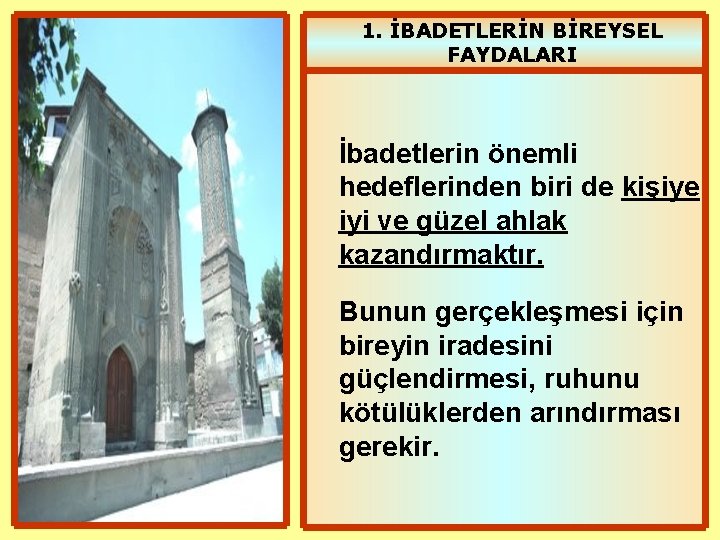 1. İBADETLERİN BİREYSEL FAYDALARI

İbadetlerin önemli hedeflerinden biri de kişiye iyi ve güzel ahlak kazandırmaktır.

Bunun gerçekleşmesi için bireyin iradesini güçlendirmesi, ruhunu kötülüklerden arındırması gerekir.